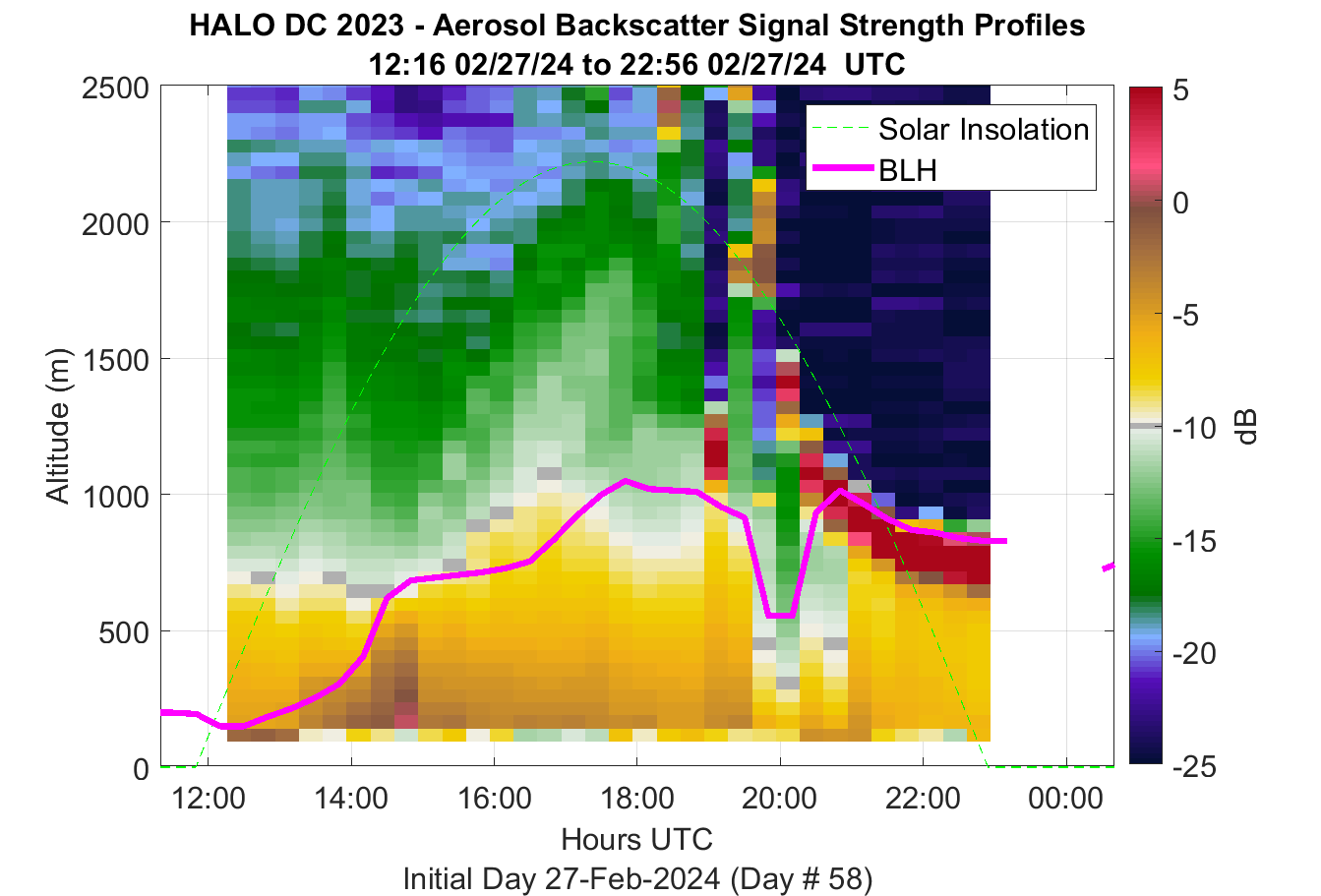 HALO DC 2023 - Aerosol Backscatter Signal Strength Profiles
12:16 02/27/24 to 22:56 02/27/24 UTC

Solar Insolation
BLH

Altitude (m)
2500
2000
1500
1000
500
0

12:00
14:00
16:00
18:00
20:00
22:00
00:00

Hours UTC
Initial Day 27-Feb-2024 (Day # 58)

5
0
-5
-10
-15
-20
-25
dB